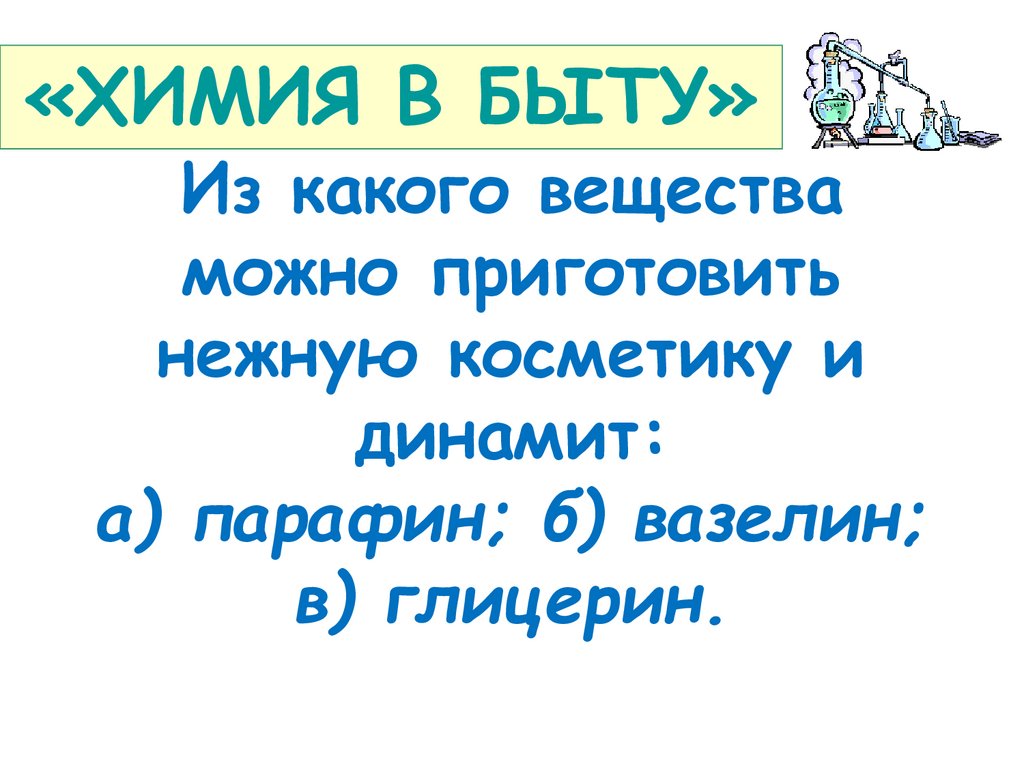 «ХИМИЯ В БЫТУ»

Из какого вещества можно приготовить нежную косметику и динамит:

а) парафин; б) вазелин; в) глицерин.